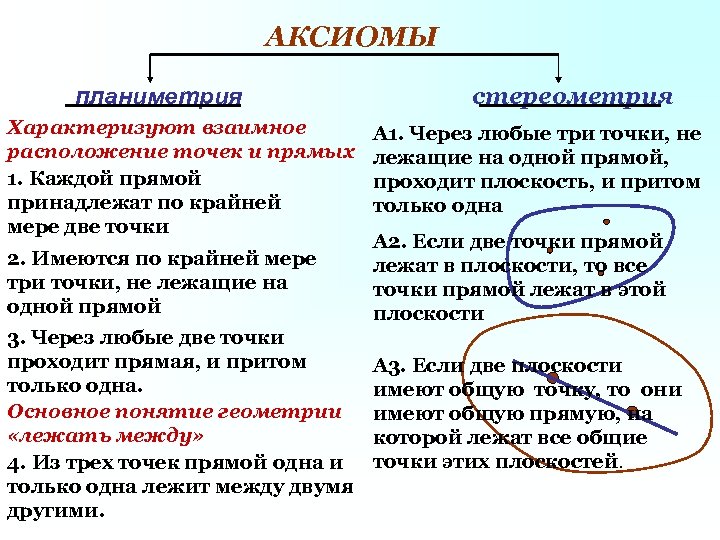 АКСИОМЫ

планиметрия

Характеризуют взаимное расположение точек и прямых

1. Каждой прямой принадлежат по крайней мере две точки

2. Имеются по крайней мере три точки, не лежащие на одной прямой

3. Через любые две точки проходит прямая, и притом только одна.

Основное понятие геометрии «лежать между»

4. Из трех точек прямой одна и только одна лежит между двумя другими.

стереометрия

А1. Через любые три точки, не лежащие на одной прямой, проходит плоскость, и притом только одна

А2. Если две точки прямой лежат в плоскости, то все точки прямой лежат в этой плоскости

А3. Если две плоскости имеют общую точку, то они имеют общую прямую, на которой лежат все общие точки этих плоскостей.